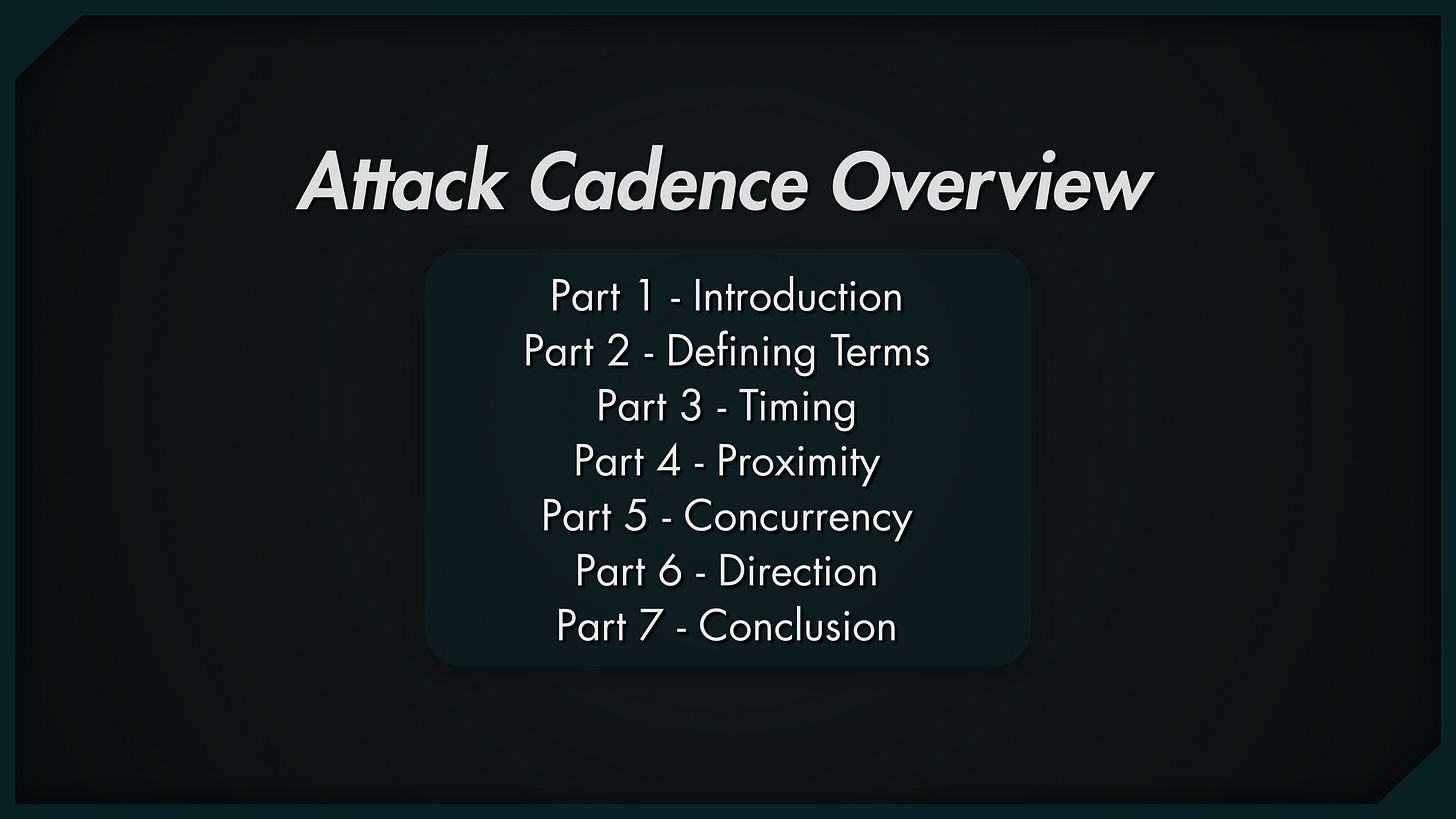 Attack Cadence Overview

Part 1 - Introduction
Part 2 - Defining Terms
Part 3 - Timing
Part 4 - Proximity
Part 5 - Concurrency
Part 6 - Direction
Part 7 - Conclusion